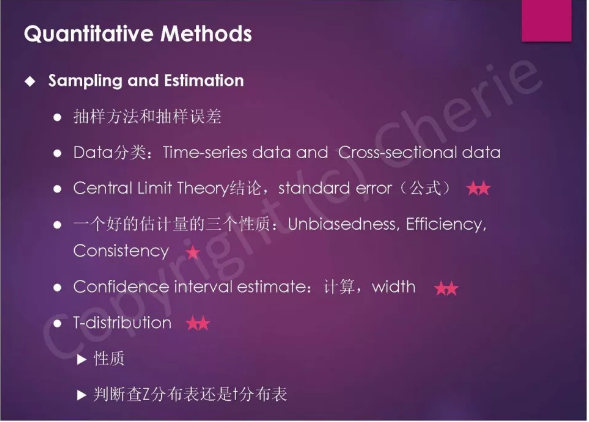 Quantitative Methods

◆ Sampling and Estimation

● 抽样方法和抽样误差

● Data分类：Time-series data and Cross-sectional data

● Central Limit Theory结论，standard error（公式） ★★

● 一个好的估计量的三个性质：Unbiasedness, Efficiency, Consistency ★

● Confidence interval estimate：计算，width ★★

● T-distribution ★★

▶ 性质

▶ 判断查Z分布表还是t分布表

Copyright (c) Cherie